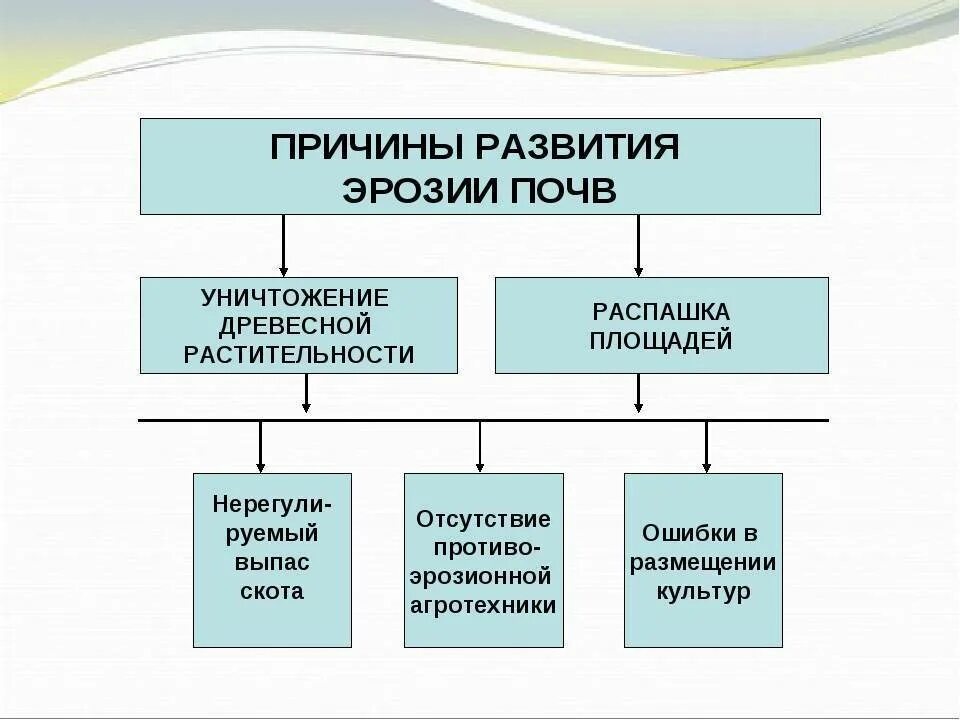 ПРИЧИНЫ РАЗВИТИЯ ЭРОЗИИ ПОЧВ

УНИЧТОЖЕНИЕ ДРЕВЕСНОЙ РАСТИТЕЛЬНОСТИ

РАСПАШКА ПЛОЩАДЕЙ

Нерегулируемый выпас скота

Отсутствие противоэрозионной агротехники

Ошибки в размещении культур